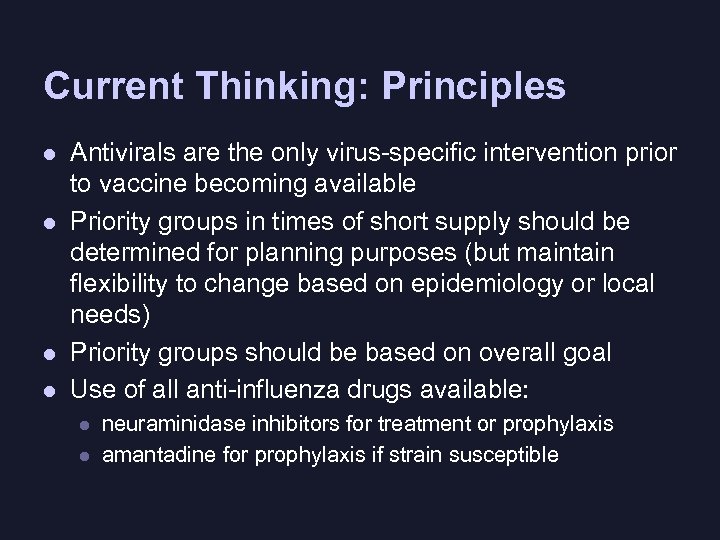 Current Thinking: Principles

- Antivirals are the only virus-specific intervention prior to vaccine becoming available
- Priority groups in times of short supply should be determined for planning purposes (but maintain flexibility to change based on epidemiology or local needs)
- Priority groups should be based on overall goal
- Use of all anti-influenza drugs available:
  - neuraminidase inhibitors for treatment or prophylaxis
  - amantadine for prophylaxis if strain susceptible